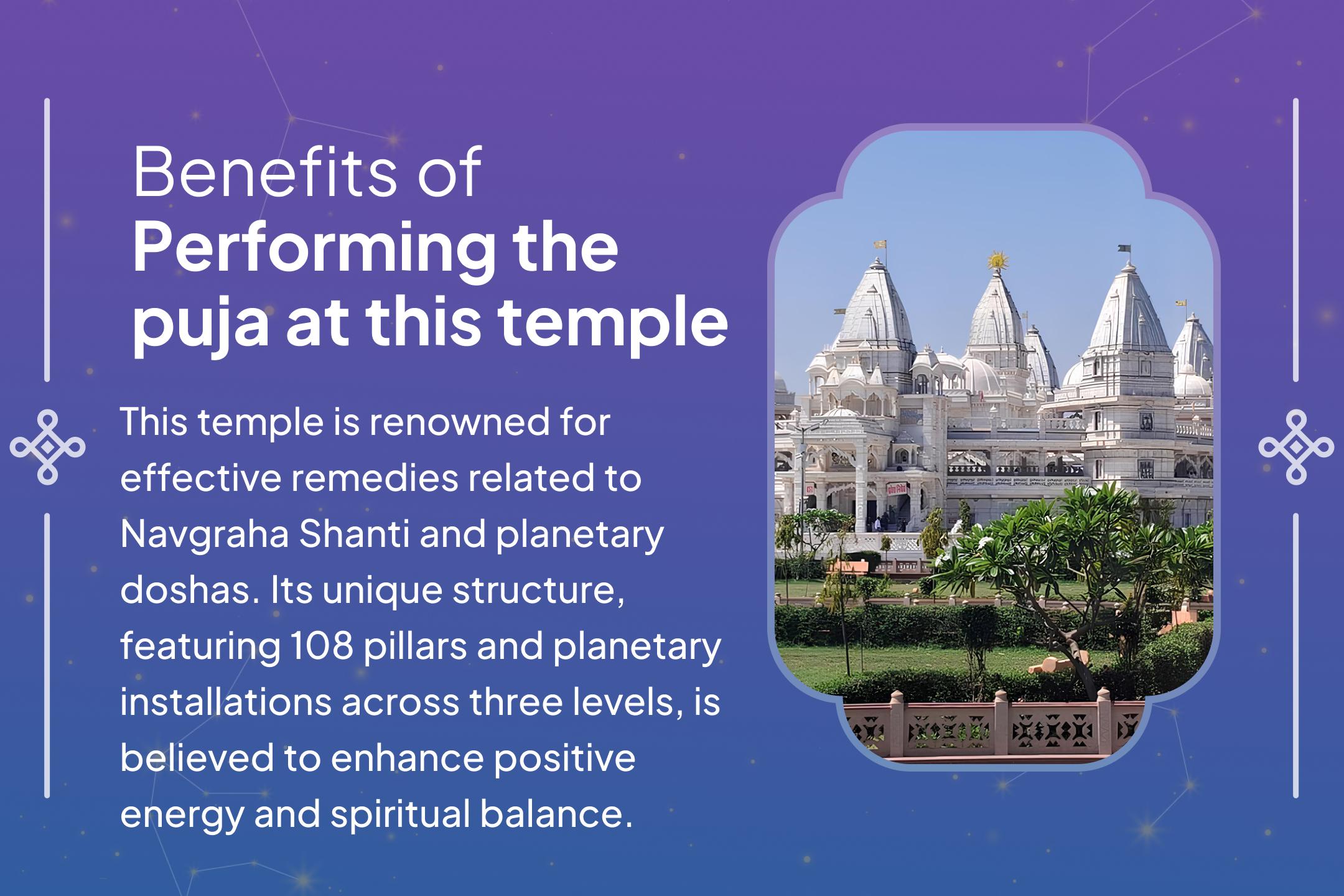 Benefits of
Performing the puja at this temple

This temple is renowned for effective remedies related to Navgraha Shanti and planetary doshas. Its unique structure, featuring 108 pillars and planetary installations across three levels, is believed to enhance positive energy and spiritual balance.